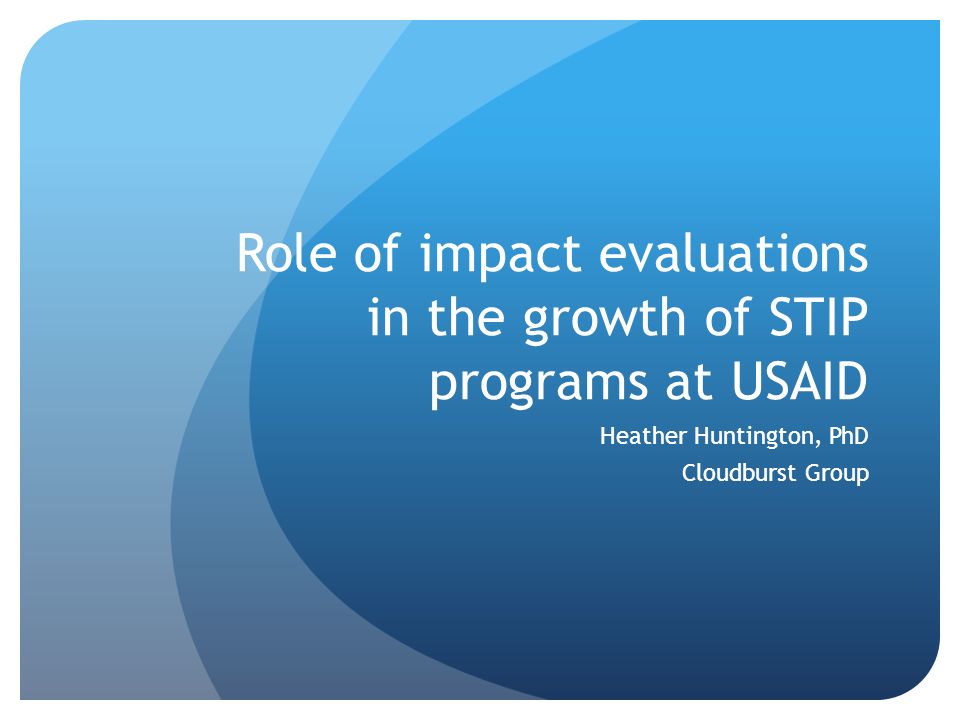 Role of impact evaluations in the growth of STIP programs at USAID

Heather Huntington, PhD
Cloudburst Group